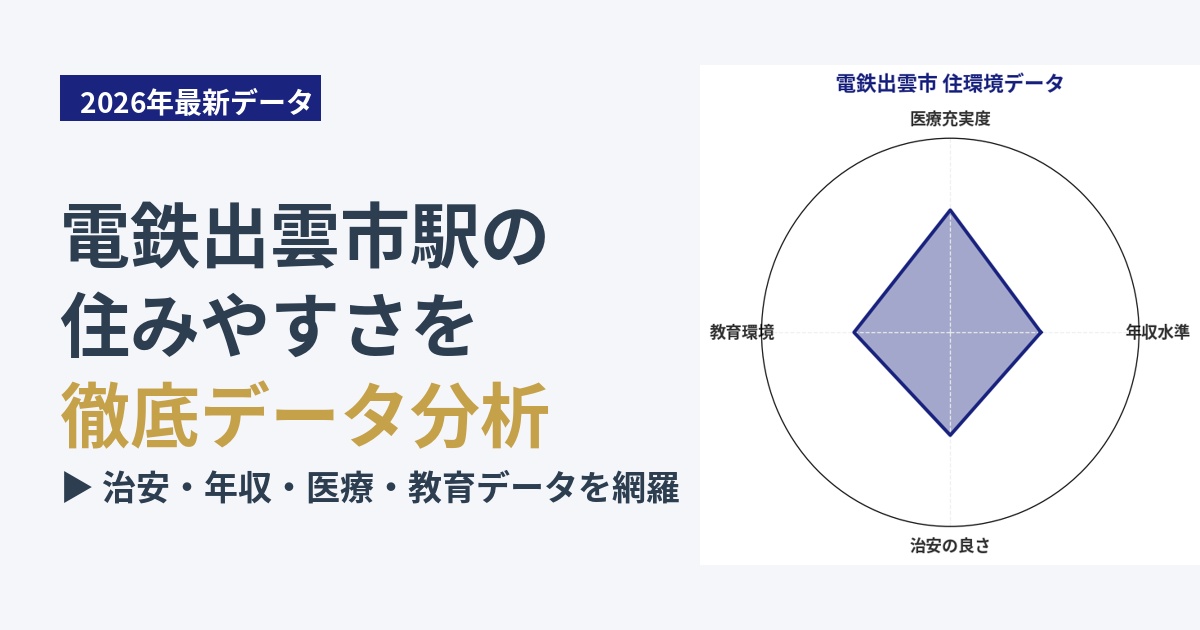 2026年最新データ

電鉄出雲市駅の
住みやすさを
徹底データ分析

▶ 治安・年収・医療・教育データを網羅

電鉄出雲市 住環境データ

医療充実度

教育環境

年収水準

治安の良さ